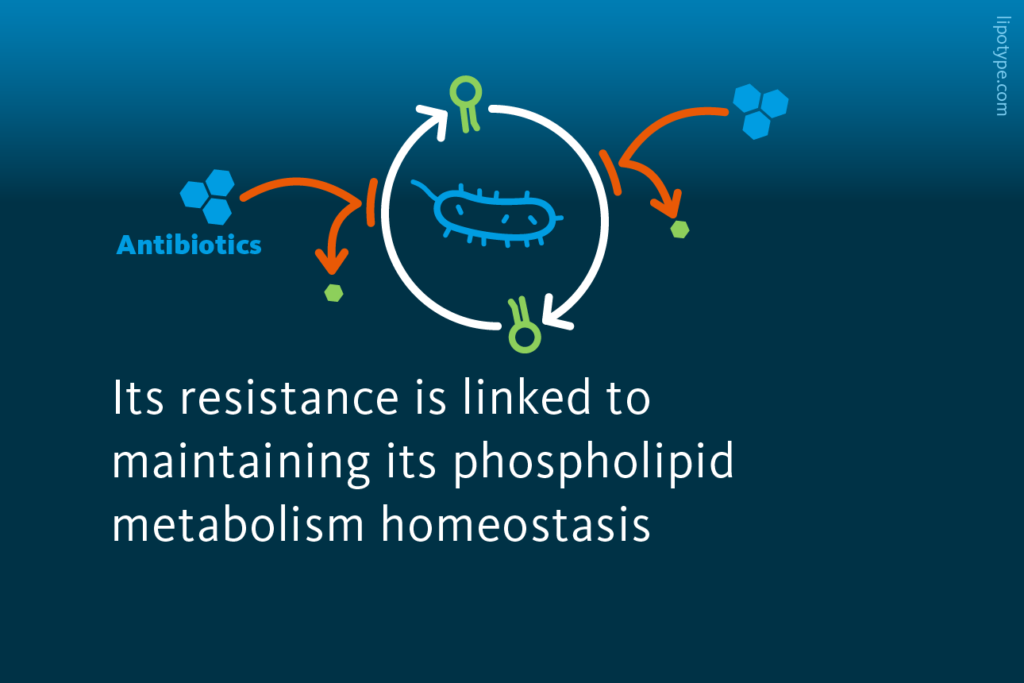 lipotype.com

Antibiotics

Its resistance is linked to maintaining its phospholipid metabolism homeostasis